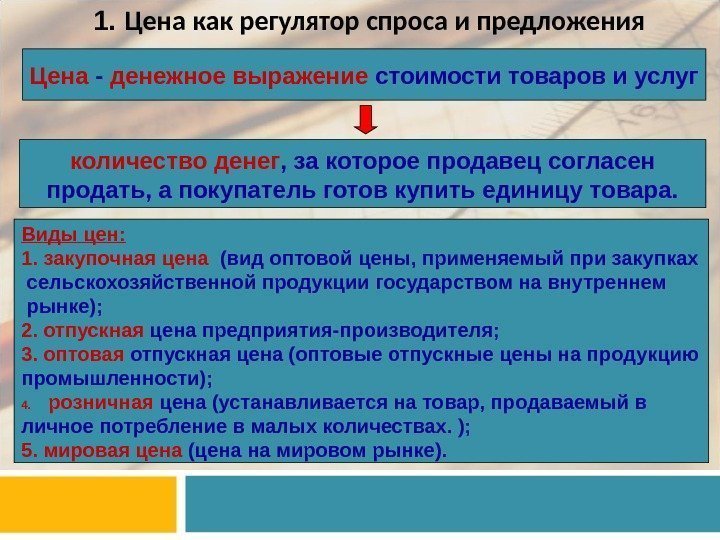 1. Цена как регулятор спроса и предложения

Цена - денежное выражение стоимости товаров и услуг

количество денег, за которое продавец согласен продать, а покупатель готов купить единицу товара.

Виды цен:
1. закупочная цена (вид оптовой цены, применяемый при закупках сельскохозяйственной продукции государством на внутреннем рынке);
2. отпускная цена предприятия-производителя;
3. оптовая отпускная цена (оптовые отпускные цены на продукцию промышленности);
4. розничная цена (устанавливается на товар, продаваемый в личное потребление в малых количествах. );
5. мировая цена (цена на мировом рынке).